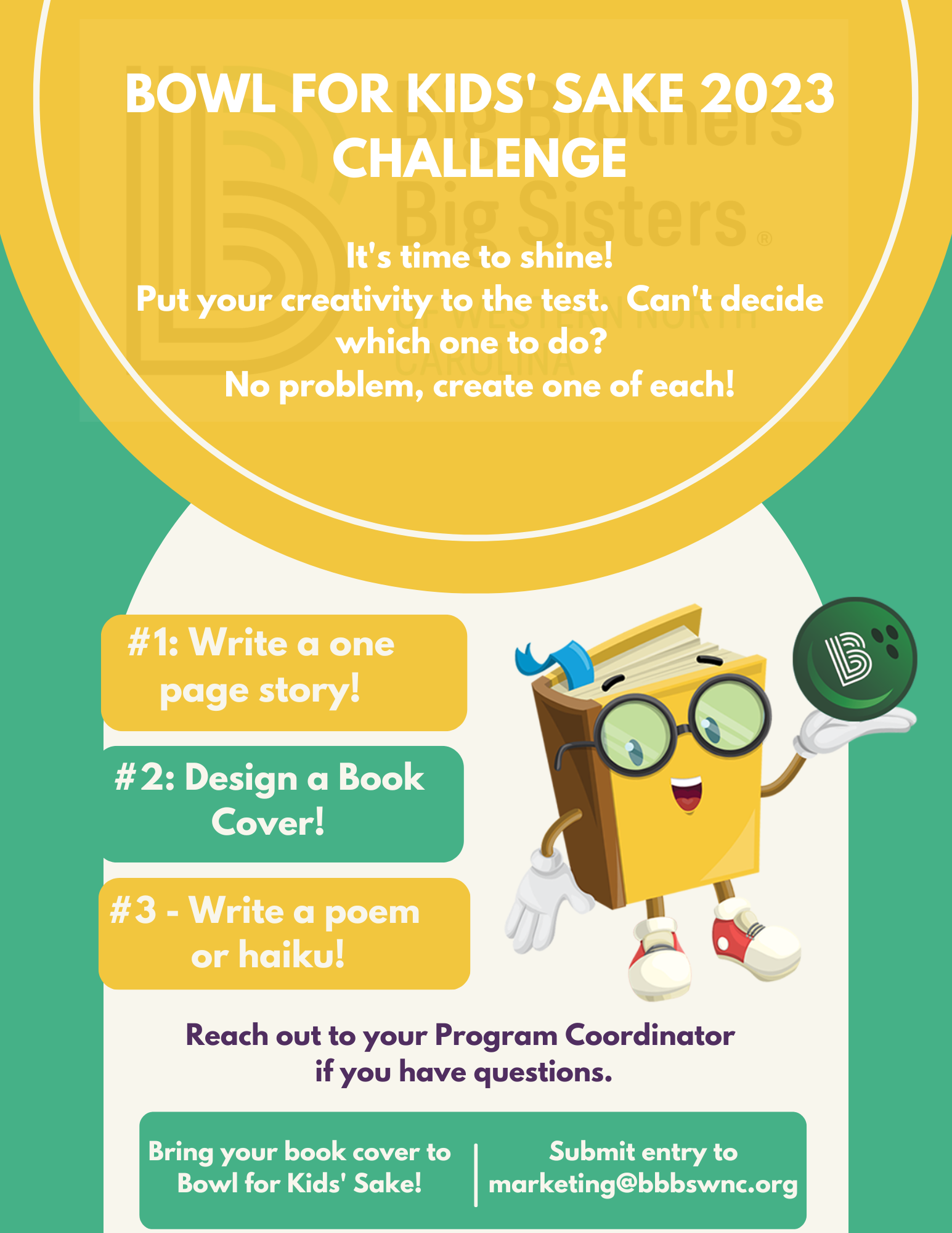 BOWL FOR KIDS' SAKE 2023 CHALLENGE

Big Brothers Big Sisters® OF WESTERN NORTH CAROLINA

It's time to shine!
Put your creativity to the test. Can't decide which one to do?
No problem, create one of each!

#1: Write a one page story!

#2: Design a Book Cover!

#3 - Write a poem or haiku!

Reach out to your Program Coordinator if you have questions.

Bring your book cover to Bowl for Kids' Sake!

Submit entry to marketing@bbbswnc.org